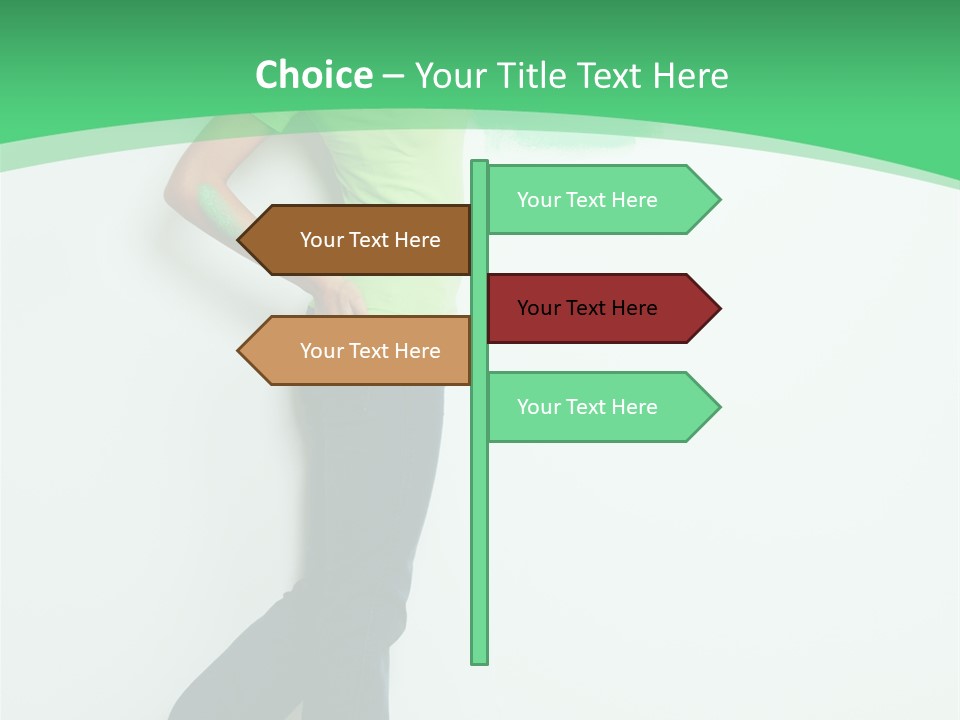 Choice – Your Title Text Here

Your Text Here

Your Text Here

Your Text Here

Your Text Here

Your Text Here